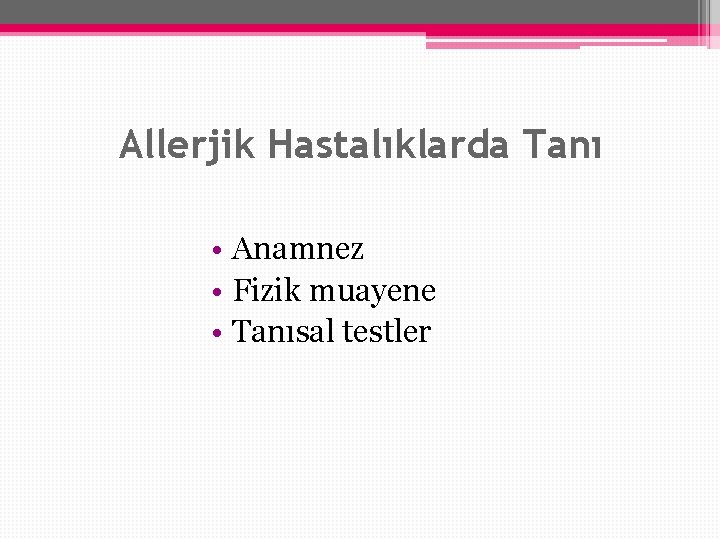 Allerjik Hastalıklarda Tanı

• Anamnez
• Fizik muayene
• Tanısal testler